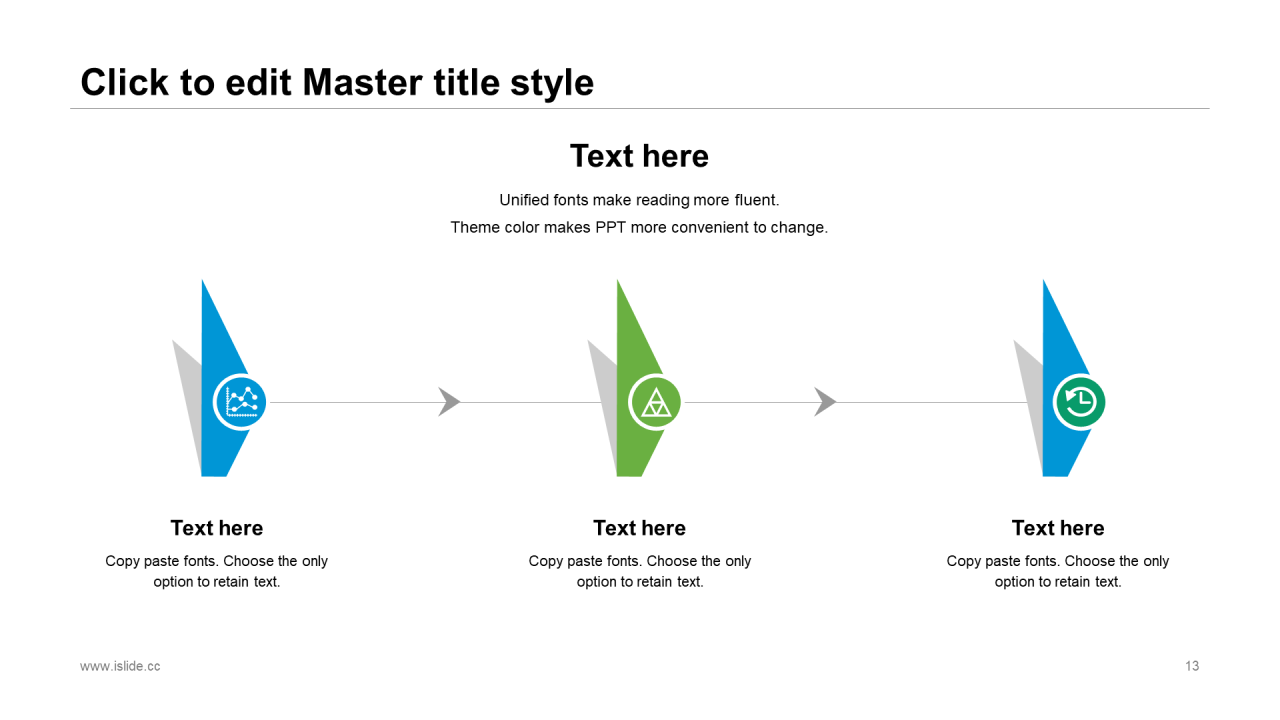 Click to edit Master title style

Text here

Unified fonts make reading more fluent.
Theme color makes PPT more convenient to change.

Text here

Copy paste fonts. Choose the only option to retain text.

Text here

Copy paste fonts. Choose the only option to retain text.

Text here

Copy paste fonts. Choose the only option to retain text.

www.islide.cc

13